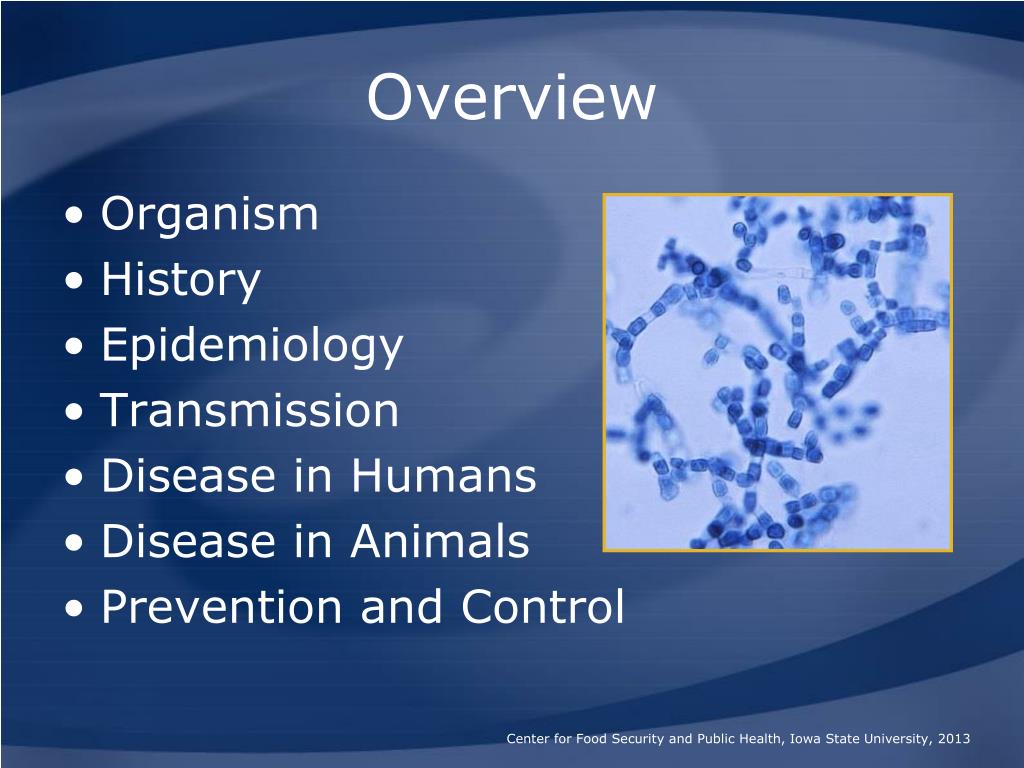 Overview

• Organism
• History
• Epidemiology
• Transmission
• Disease in Humans
• Disease in Animals
• Prevention and Control

Center for Food Security and Public Health, Iowa State University, 2013